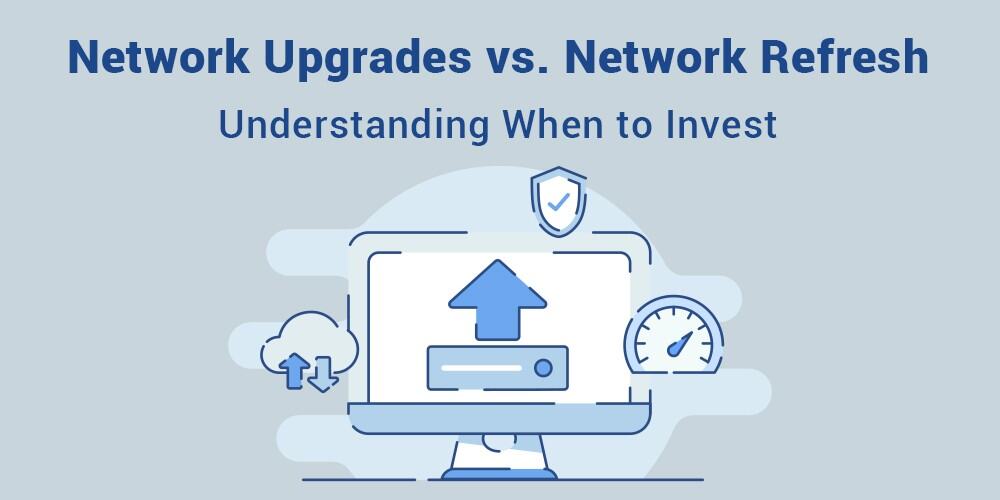 Network Upgrades vs. Network Refresh

Understanding When to Invest